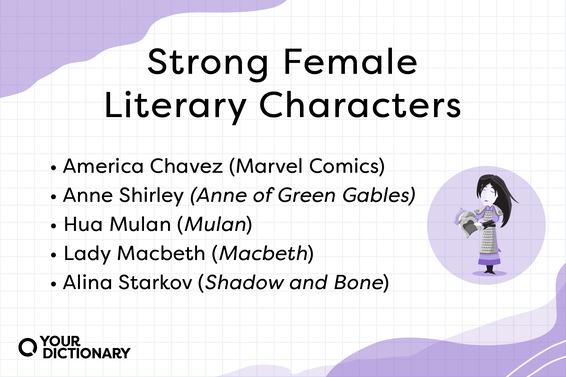 Strong Female Literary Characters

• America Chavez (Marvel Comics)
• Anne Shirley (Anne of Green Gables)
• Hua Mulan (Mulan)
• Lady Macbeth (Macbeth)
• Alina Starkov (Shadow and Bone)

YOUR DICTIONARY